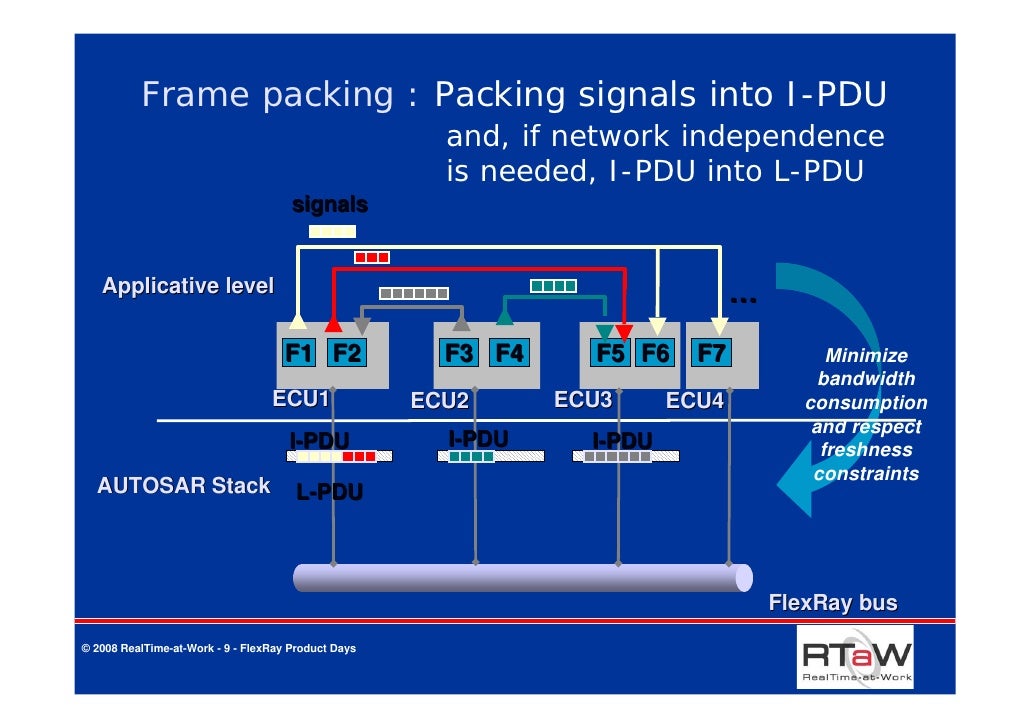 Frame packing : Packing signals into I-PDU and, if network independence is needed, I-PDU into L-PDU

signals

Applicative level

…

F1 F2

F3 F4

F5 F6

F7

ECU1

ECU2

ECU3

ECU4

Minimize bandwidth consumption and respect freshness constraints

I-PDU

I-PDU

I-PDU

AUTOSAR Stack

L-PDU

FlexRay bus

© 2008 RealTime-at-Work - 9 - FlexRay Product Days

RTaW
RealTime-at-Work